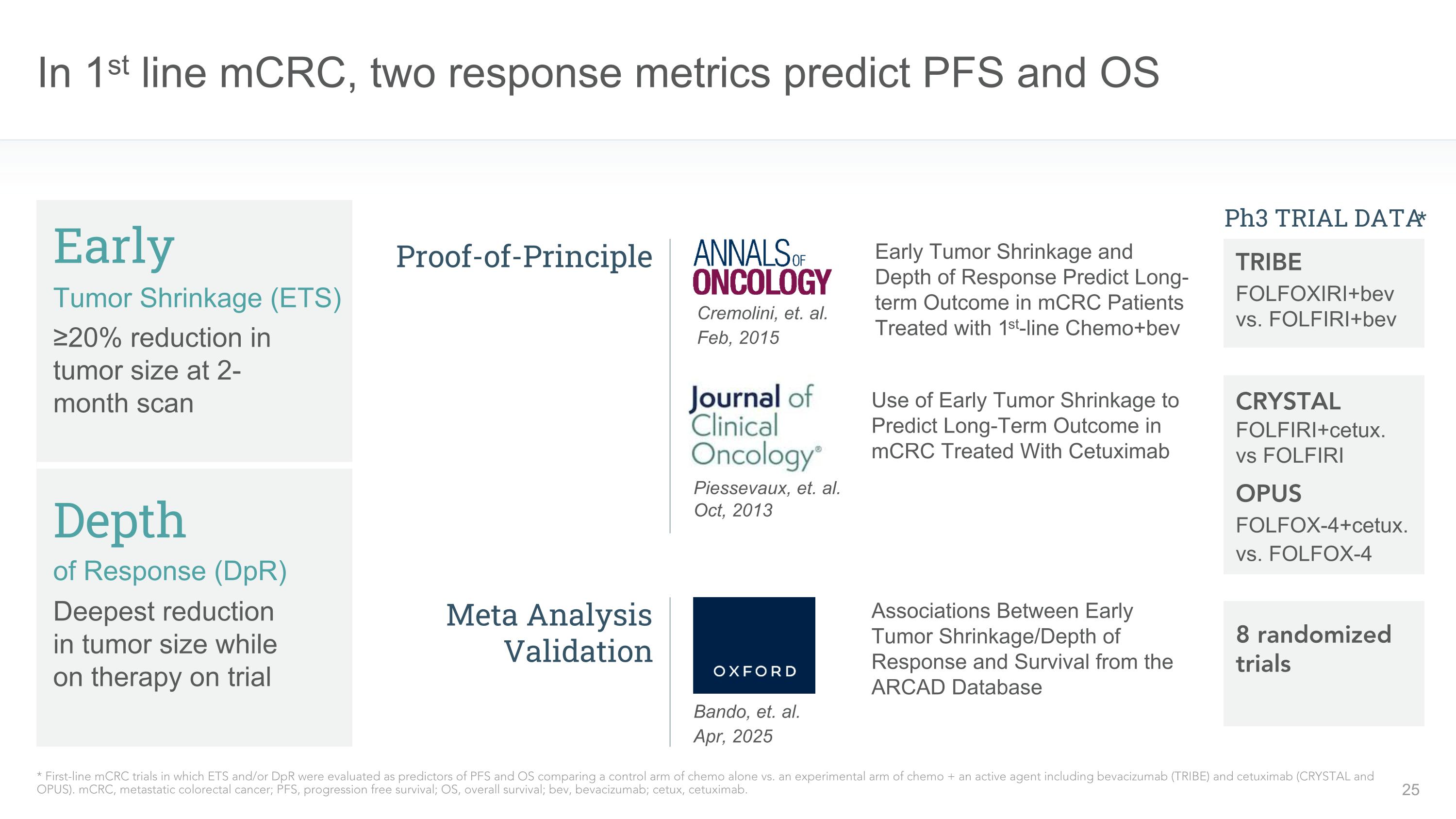 In 1$^{st}$ line mCRC, two response metrics predict PFS and OS

Early
Tumor Shrinkage (ETS)
≥20% reduction in tumor size at 2-month scan

Depth
of Response (DpR)
Deepest reduction in tumor size while on therapy on trial

Proof-of-Principle

ANNALS OF ONCOLOGY
Cremolini, et. al.
Feb, 2015

Early Tumor Shrinkage and Depth of Response Predict Long-term Outcome in mCRC Patients Treated with 1$^{st}$-line Chemo+bev

Journal of Clinical Oncology®
Piessevaux, et. al.
Oct, 2013

Use of Early Tumor Shrinkage to Predict Long-Term Outcome in mCRC Treated With Cetuximab

Meta Analysis Validation

OXFORD
Bando, et. al.
Apr, 2025

Associations Between Early Tumor Shrinkage/Depth of Response and Survival from the ARCAD Database

Ph3 TRIAL DATA*

TRIBE
FOLFOXIRI+bev vs. FOLFIRI+bev

CRYSTAL
FOLFIRI+cetux. vs FOLFIRI
OPUS
FOLFOX-4+cetux. vs. FOLFOX-4

8 randomized trials

* First-line mCRC trials in which ETS and/or DpR were evaluated as predictors of PFS and OS comparing a control arm of chemo alone vs. an experimental arm of chemo + an active agent including bevacizumab (TRIBE) and cetuximab (CRYSTAL and OPUS). mCRC, metastatic colorectal cancer; PFS, progression free survival; OS, overall survival; bev, bevacizumab; cetux, cetuximab.

25